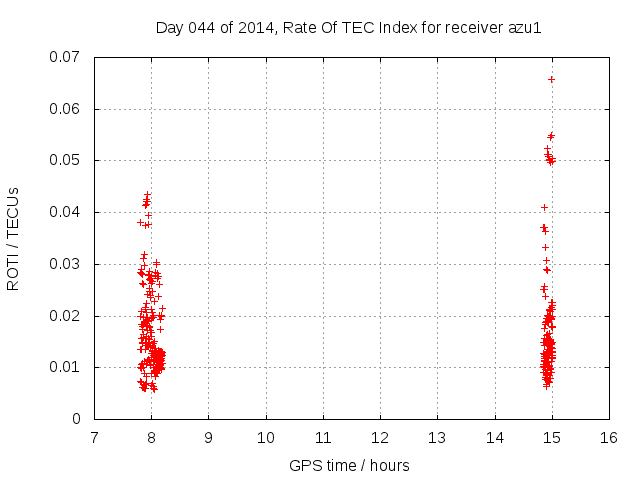 Day 044 of 2014, Rate Of TEC Index for receiver azu1

ROTI / TECUs

0.07
0.06
0.05
0.04
0.03
0.02
0.01
0

7 8 9 10 11 12 13 14 15 16

GPS time / hours